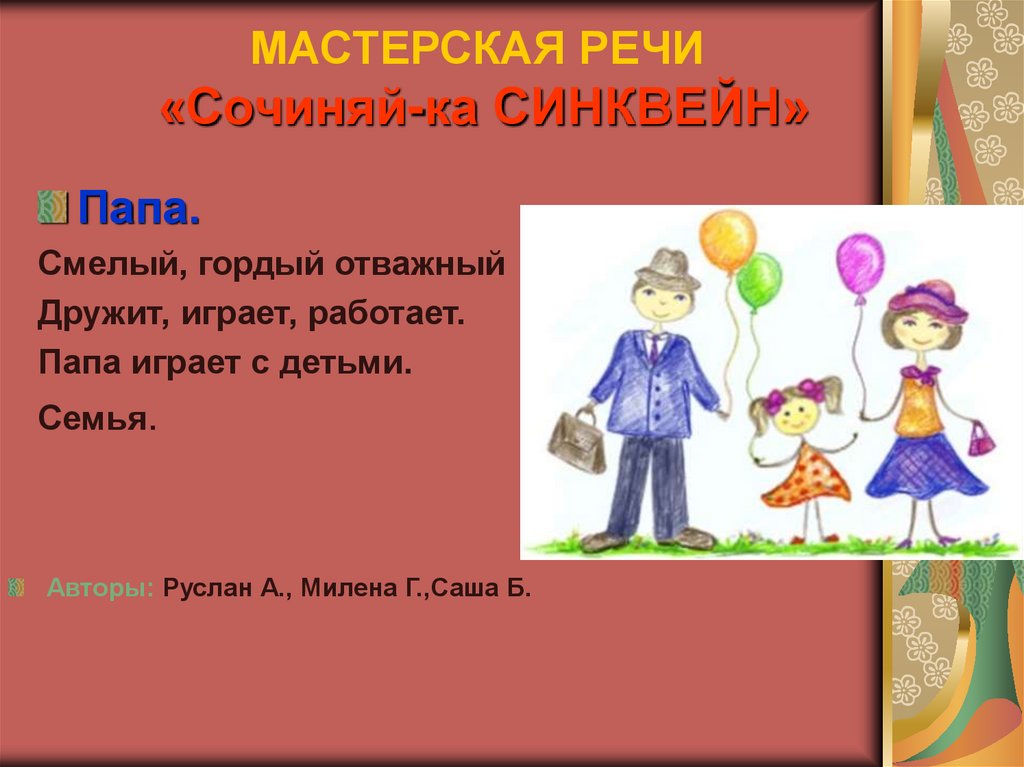 МАСТЕРСКАЯ РЕЧИ
«Сочиняй-ка СИНКВЕЙН»

Папа.
Смелый, гордый отважный
Дружит, играет, работает.
Папа играет с детьми.
Семья.

Авторы: Руслан А., Милена Г.,Саша Б.